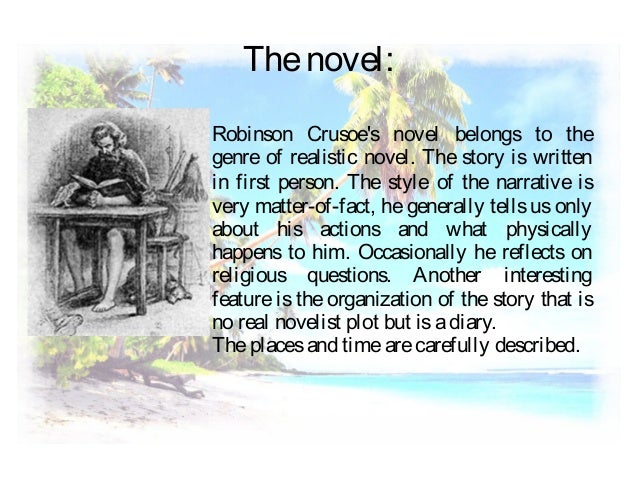 The novel:

Robinson Crusoe's novel belongs to the genre of realistic novel. The story is written in first person. The style of the narrative is very matter-of-fact, he generally tells us only about his actions and what physically happens to him. Occasionally he reflects on religious questions. Another interesting feature is the organization of the story that is no real novelist plot but is a diary.
The places and time are carefully described.